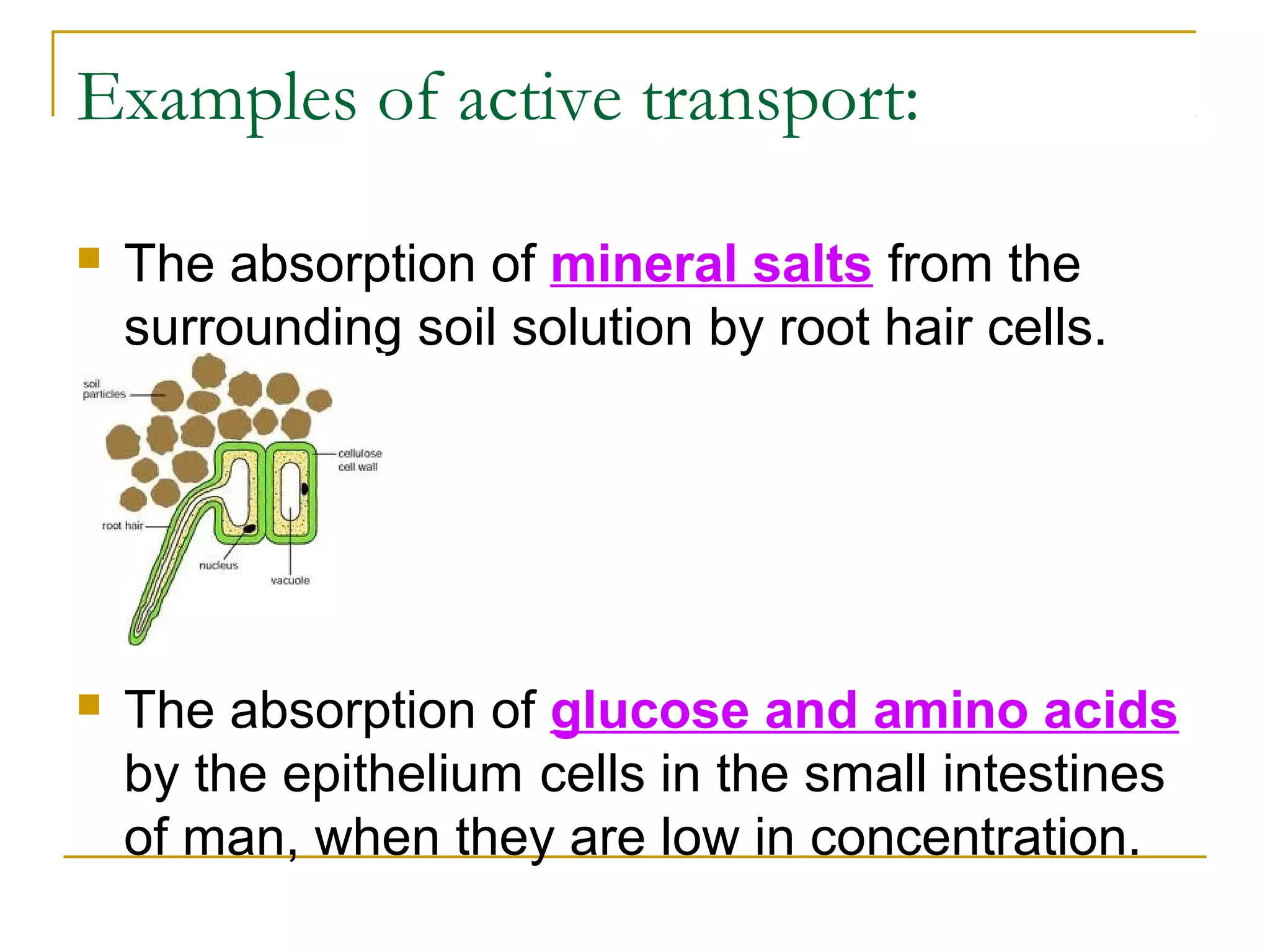 Examples of active transport:

The absorption of mineral salts from the surrounding soil solution by root hair cells.

soil particles
cellulose cell wall
root hair
nucleus
vacuole

The absorption of glucose and amino acids by the epithelium cells in the small intestines of man, when they are low in concentration.